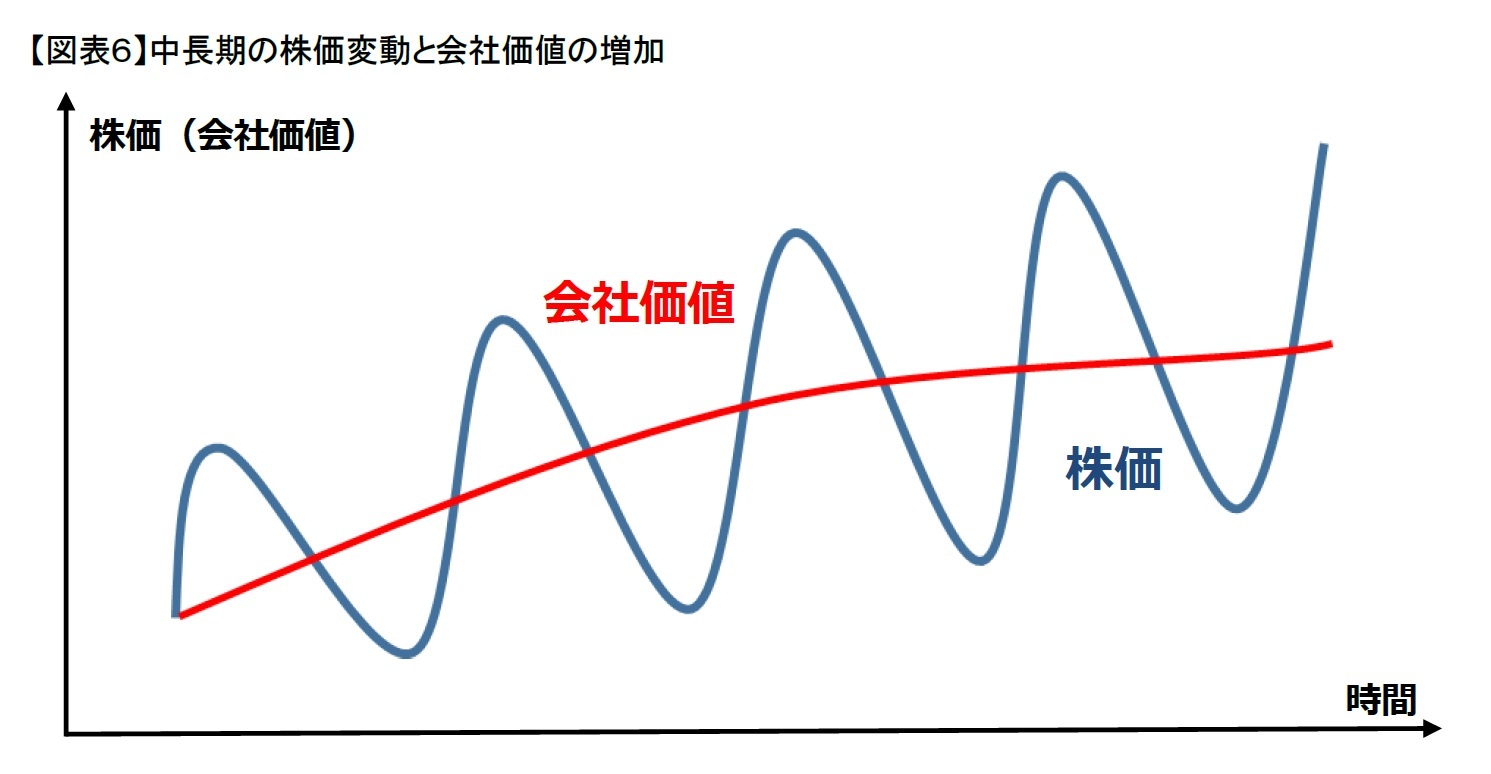 【図表6】中長期の株価変動と会社価値の増加

株価（会社価値）

会社価値

株価

時間